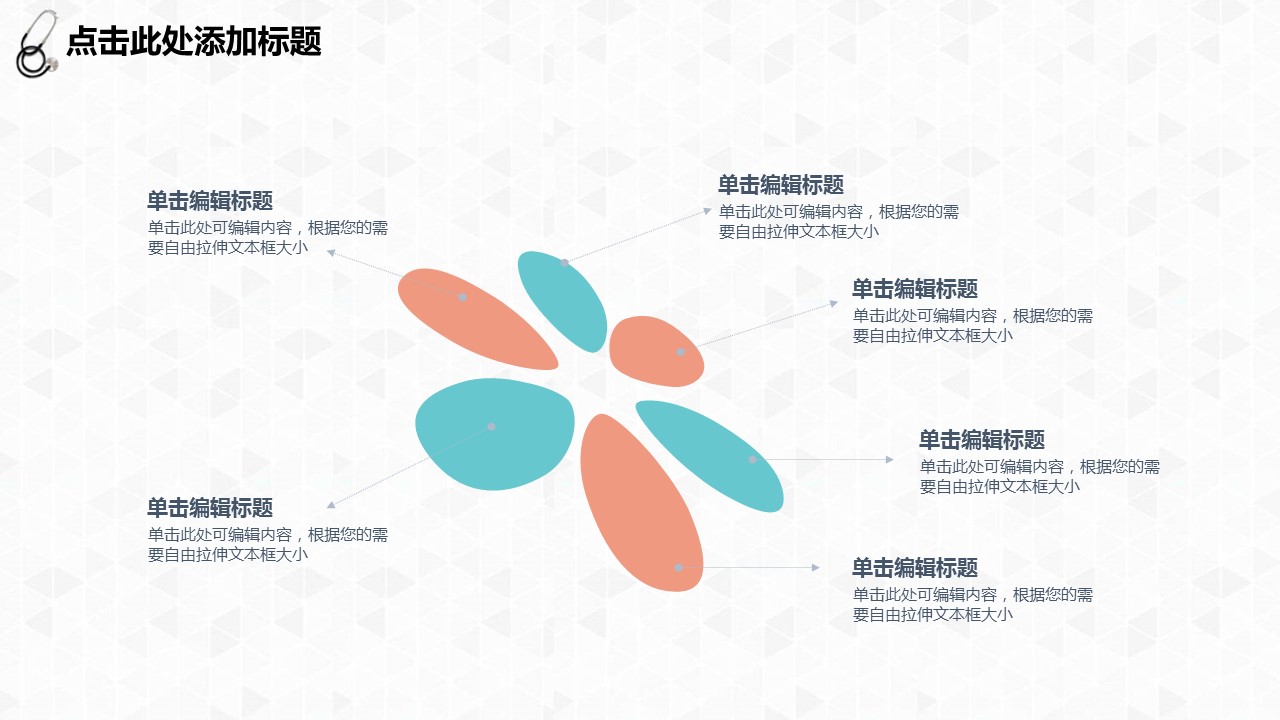 点击此处添加标题

单击编辑标题
单击此处可编辑内容，根据您的需要自由拉伸文本框大小

单击编辑标题
单击此处可编辑内容，根据您的需要自由拉伸文本框大小

单击编辑标题
单击此处可编辑内容，根据您的需要自由拉伸文本框大小

单击编辑标题
单击此处可编辑内容，根据您的需要自由拉伸文本框大小

单击编辑标题
单击此处可编辑内容，根据您的需要自由拉伸文本框大小

单击编辑标题
单击此处可编辑内容，根据您的需要自由拉伸文本框大小